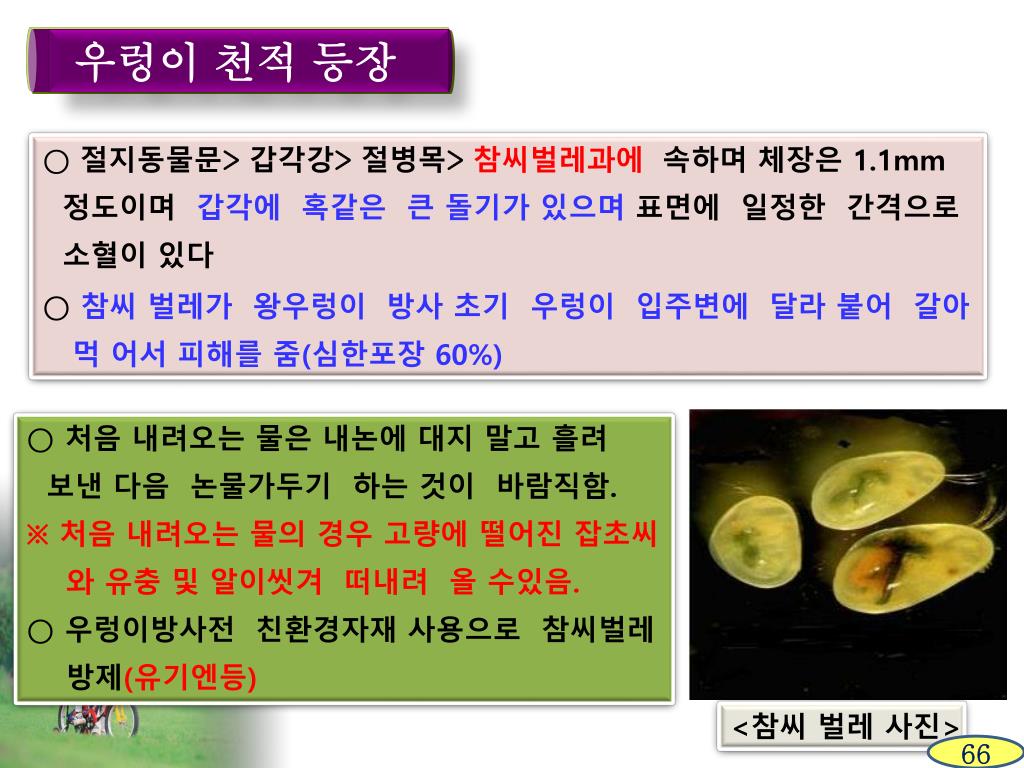 우렁이 천적 등장

○ 절지동물문> 갑각강> 절병목> 참씨벌레과에 속하며 체장은 1.1mm 정도이며 갑각에 혹같은 큰 돌기가 있으며 표면에 일정한 간격으로 소혈이 있다

○ 참씨 벌레가 왕우렁이 방사 초기 우렁이 입주변에 달라 붙어 갈아 먹 어서 피해를 줌(심한포장 60%)

○ 처음 내려오는 물은 내논에 대지 말고 흘려 보낸 다음 논물가두기 하는 것이 바람직함.

※ 처음 내려오는 물의 경우 고량에 떨어진 잡초씨와 유충 및 알이씻겨 떠내려 올 수있음.

○ 우렁이방사전 친환경자재 사용으로 참씨벌레 방제(유기엔등)

<참씨 벌레 사진>

66